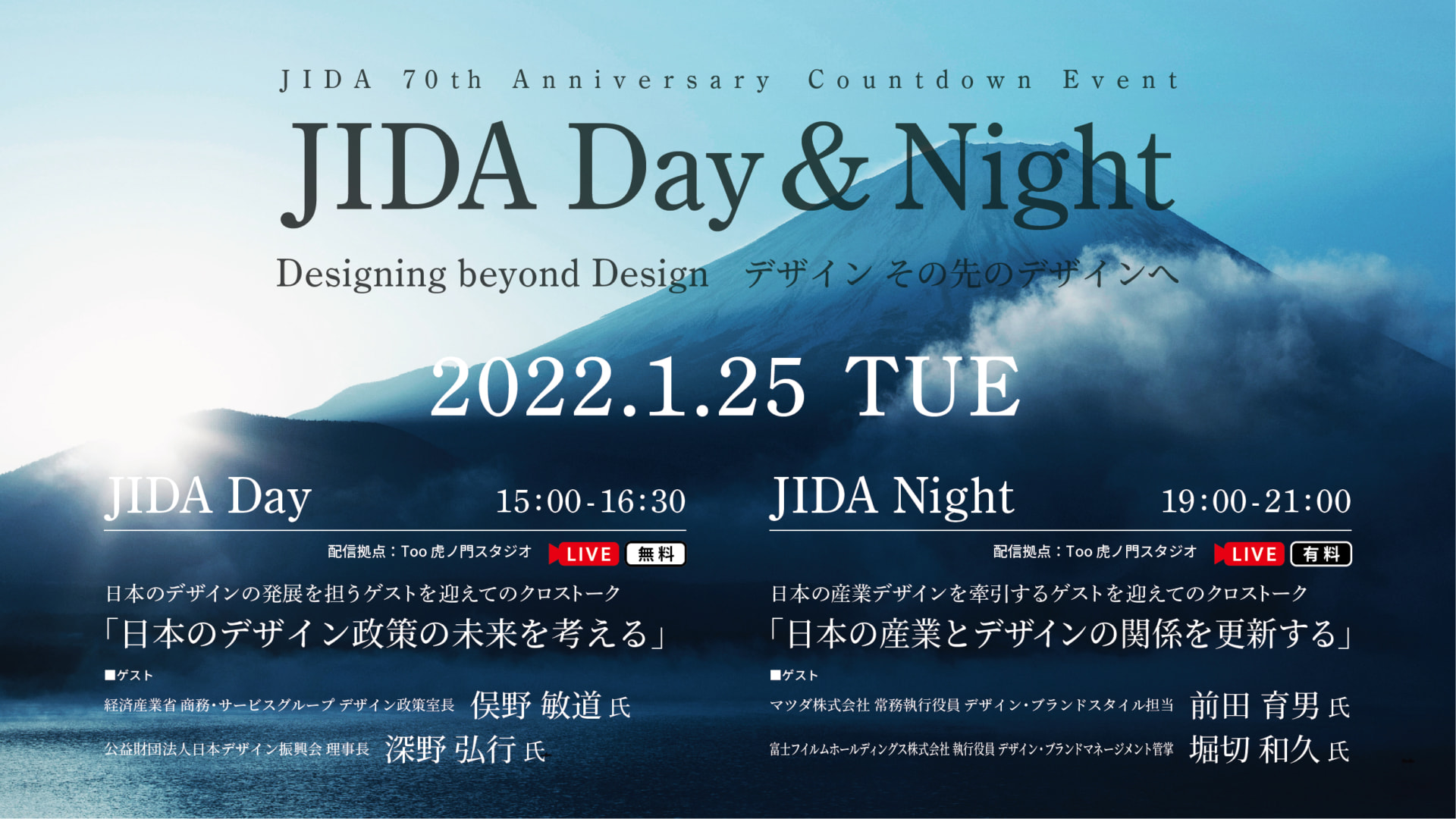 JIDA 70th Anniversary Countdown Event

JIDA Day & Night

Designing beyond Design　デザイン その先のデザインへ

2022.1.25 TUE

JIDA Day　15:00-16:30

配信拠点：Too 虎ノ門スタジオ　LIVE　無料

日本のデザインの発展を担うゲストを迎えてのクロストーク
「日本のデザイン政策の未来を考える」

■ゲスト
経済産業省 商務・サービスグループ デザイン政策室長　俣野 敏道 氏
公益財団法人日本デザイン振興会 理事長　深野 弘行 氏

JIDA Night　19:00-21:00

配信拠点：Too 虎ノ門スタジオ　LIVE　有料

日本の産業デザインを牽引するゲストを迎えてのクロストーク
「日本の産業とデザインの関係を更新する」

■ゲスト
マツダ株式会社 常務執行役員 デザイン・ブランドスタイル担当　前田 育男 氏
富士フイルムホールディングス株式会社 執行役員 デザイン・ブランドマネージメント管掌　堀切 和久 氏